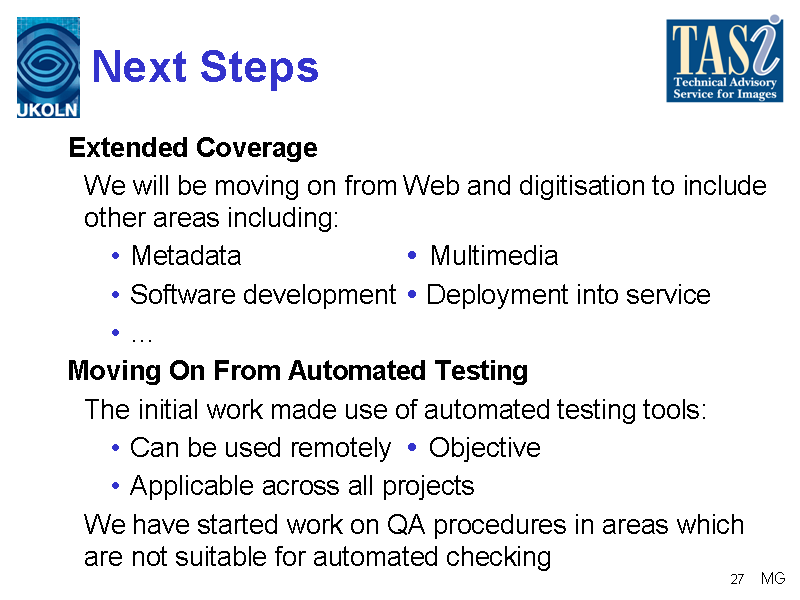 UKOLN

Next Steps

TASi
Technical Advisory Service for Images

Extended Coverage

We will be moving on from Web and digitisation to include other areas including:

• Metadata
• Multimedia
• Software development
• Deployment into service
• …

Moving On From Automated Testing

The initial work made use of automated testing tools:

• Can be used remotely
• Objective
• Applicable across all projects

We have started work on QA procedures in areas which are not suitable for automated checking

27 MG